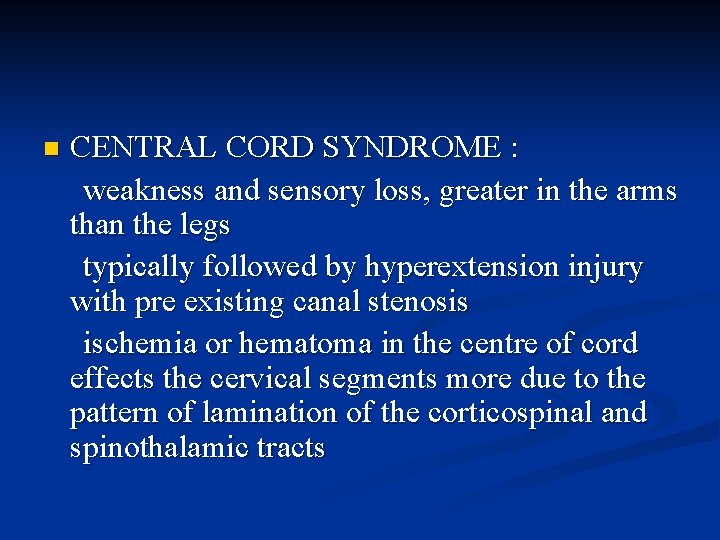 CENTRAL CORD SYNDROME :

weakness and sensory loss, greater in the arms than the legs

typically followed by hyperextension injury with pre existing canal stenosis

ischemia or hematoma in the centre of cord effects the cervical segments more due to the pattern of lamination of the corticospinal and spinothalamic tracts